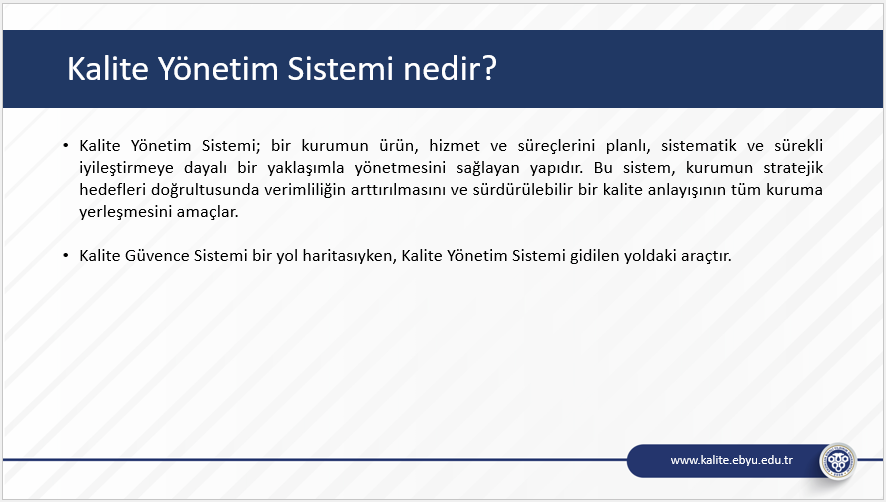 Kalite Yönetim Sistemi nedir?

• Kalite Yönetim Sistemi; bir kurumun ürün, hizmet ve süreçlerini planlı, sistematik ve sürekli iyileştirmeye dayalı bir yaklaşımla yönetmesini sağlayan yapıdır. Bu sistem, kurumun stratejik hedefleri doğrultusunda verimliliğin arttırılmasını ve sürdürülebilir bir kalite anlayışının tüm kuruma yerleşmesini amaçlar.

• Kalite Güvence Sistemi bir yol haritasıyken, Kalite Yönetim Sistemi gidilen yoldaki araçtır.

www.kalite.ebyu.edu.tr